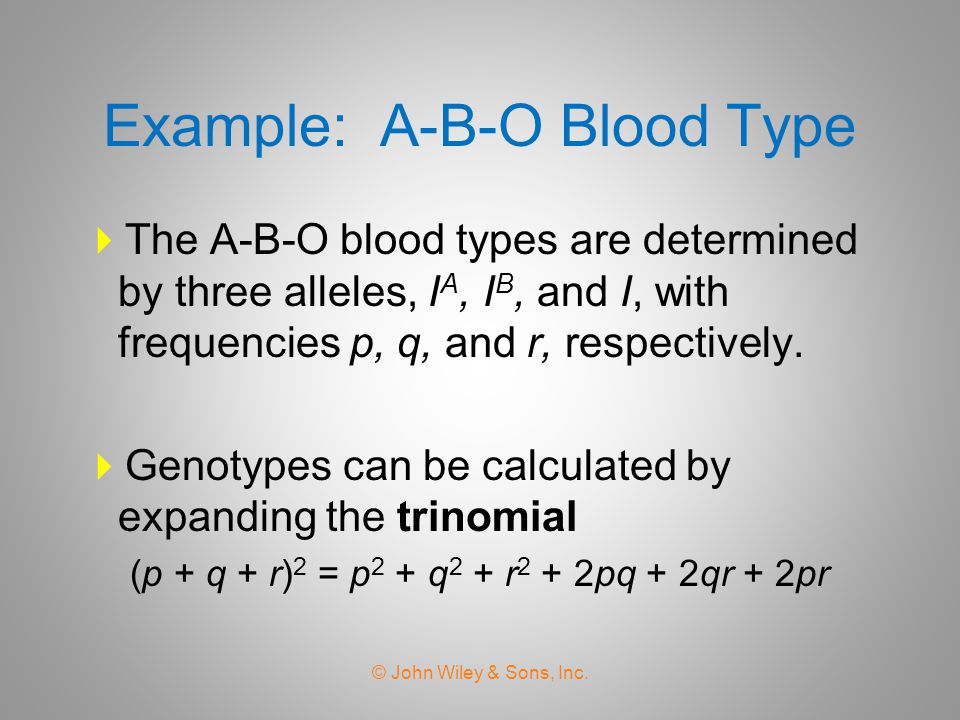 Example: A-B-O Blood Type

The A-B-O blood types are determined by three alleles, $I^A$, $I^B$, and $I$, with frequencies $p$, $q$, and $r$, respectively.

Genotypes can be calculated by expanding the **trinomial**

$(p + q + r)^2 = p^2 + q^2 + r^2 + 2pq + 2qr + 2pr$

© John Wiley & Sons, Inc.